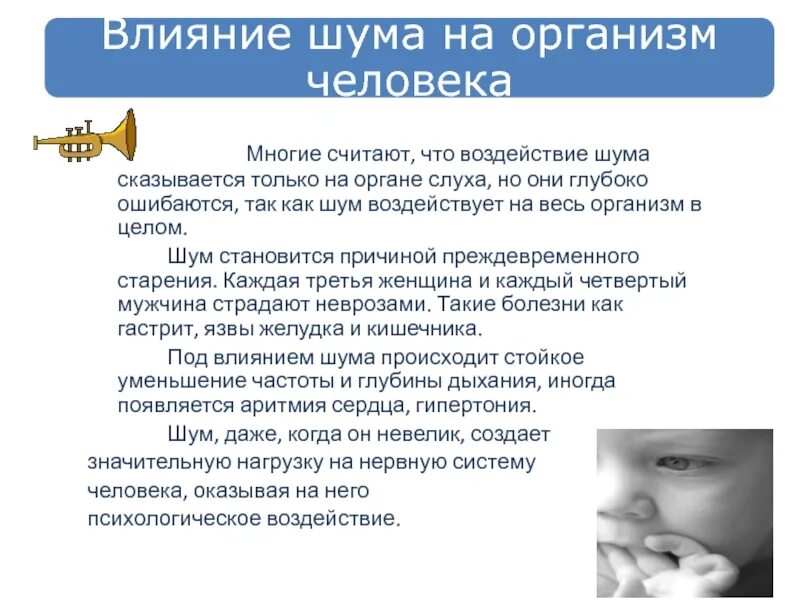 Влияние шума на организм человека

Многие считают, что воздействие шума сказывается только на органе слуха, но они глубоко ошибаются, так как шум воздействует на весь организм в целом.

Шум становится причиной преждевременного старения. Каждая третья женщина и каждый четвертый мужчина страдают неврозами. Такие болезни как гастрит, язвы желудка и кишечника.

Под влиянием шума происходит стойкое уменьшение частоты и глубины дыхания, иногда появляется аритмия сердца, гипертония.

Шум, даже, когда он невелик, создает значительную нагрузку на нервную систему человека, оказывая на него психологическое воздействие.